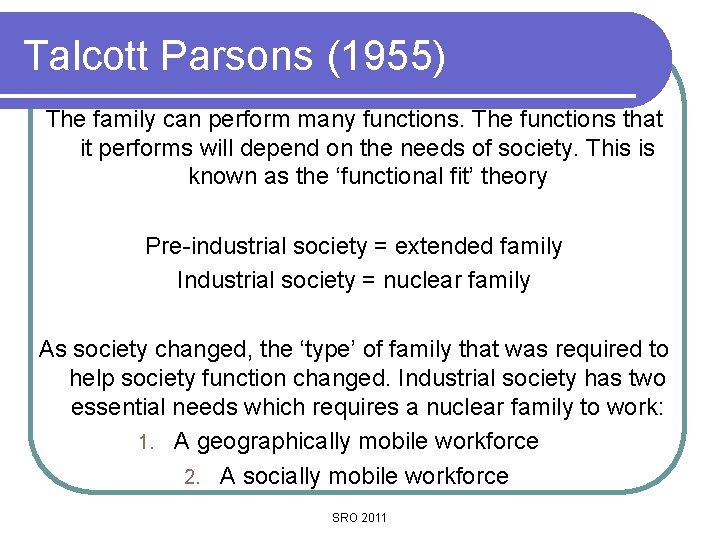 Talcott Parsons (1955)

The family can perform many functions. The functions that it performs will depend on the needs of society. This is known as the ‘functional fit’ theory

Pre-industrial society = extended family

Industrial society = nuclear family

As society changed, the ‘type’ of family that was required to help society function changed. Industrial society has two essential needs which requires a nuclear family to work:

1. A geographically mobile workforce
2. A socially mobile workforce

SRO 2011